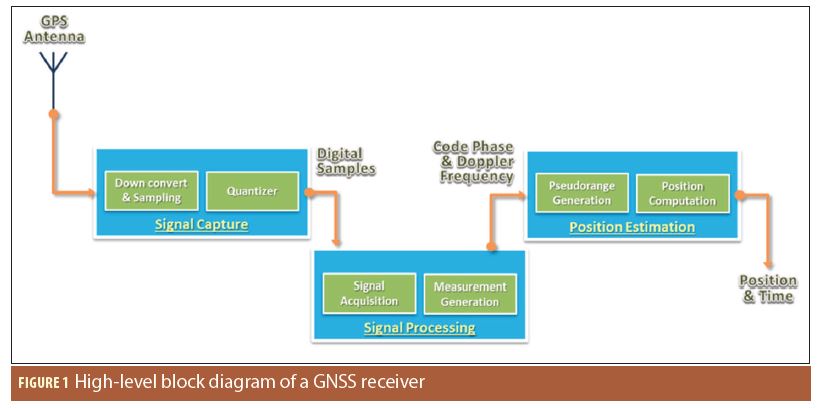 GPS Antenna

Down convert & Sampling

Quantizer

Signal Capture

Digital Samples

Signal Acquisition

Measurement Generation

Signal Processing

Code Phase & Doppler Frequency

Pseudorange Generation

Position Computation

Position Estimation

Position & Time

FIGURE 1 High-level block diagram of a GNSS receiver